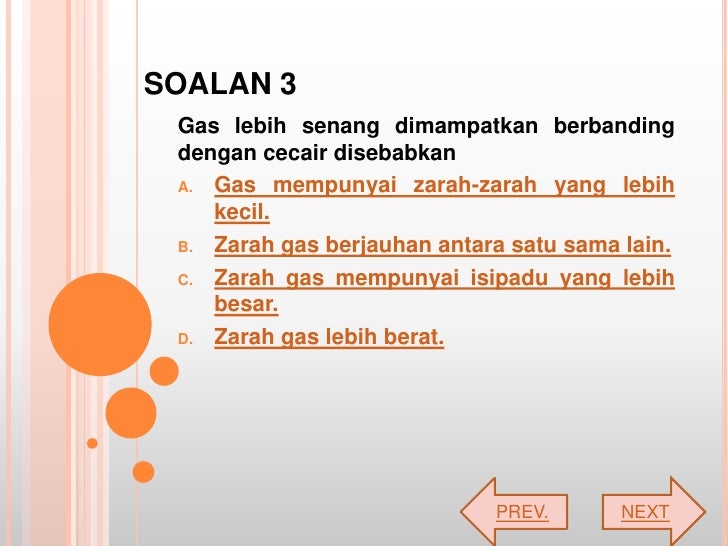 SOALAN 3

Gas lebih senang dimampatkan berbanding dengan cecair disebabkan

A. Gas mempunyai zarah-zarah yang lebih kecil.

B. Zarah gas berjauhan antara satu sama lain.

C. Zarah gas mempunyai isipadu yang lebih besar.

D. Zarah gas lebih berat.

PREV.

NEXT